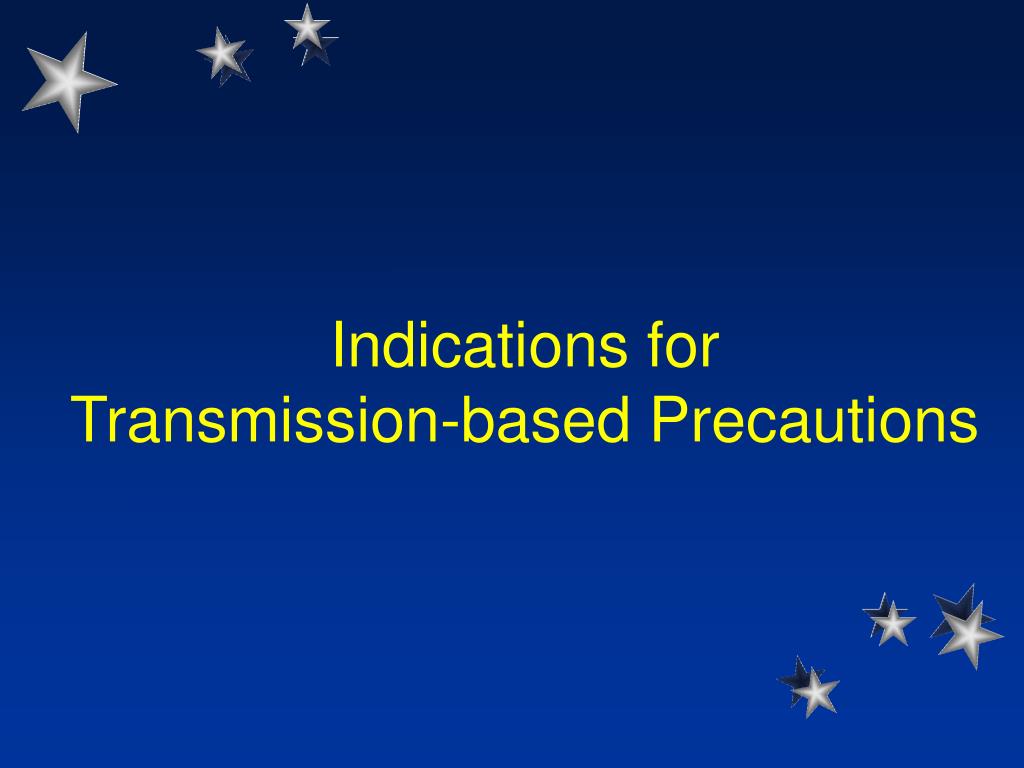 Indications for
Transmission-based Precautions